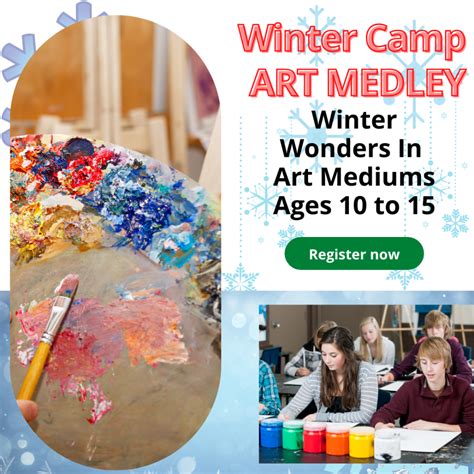 Winter Camp
ART MEDLEY

Winter Wonders In Art Mediums
Ages 10 to 15

Register now